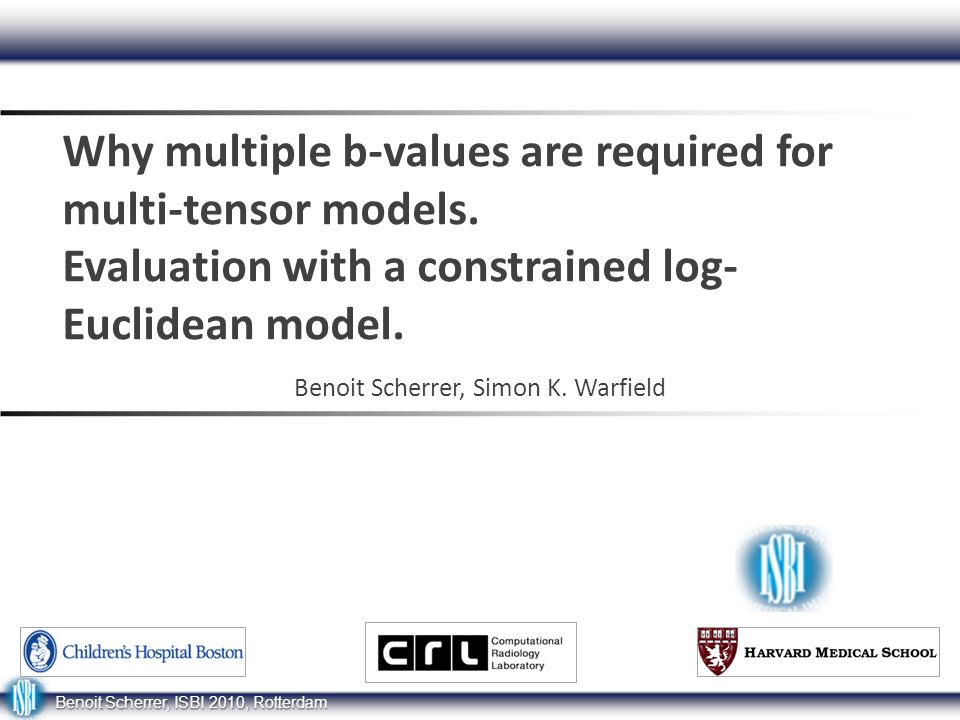 Why multiple b-values are required for multi-tensor models.
Evaluation with a constrained log-Euclidean model.

Benoit Scherrer, Simon K. Warfield

ISBI

Children's Hospital Boston

CRL Computational Radiology Laboratory

HARVARD MEDICAL SCHOOL

ISBI

Benoit Scherrer, ISBI 2010, Rotterdam